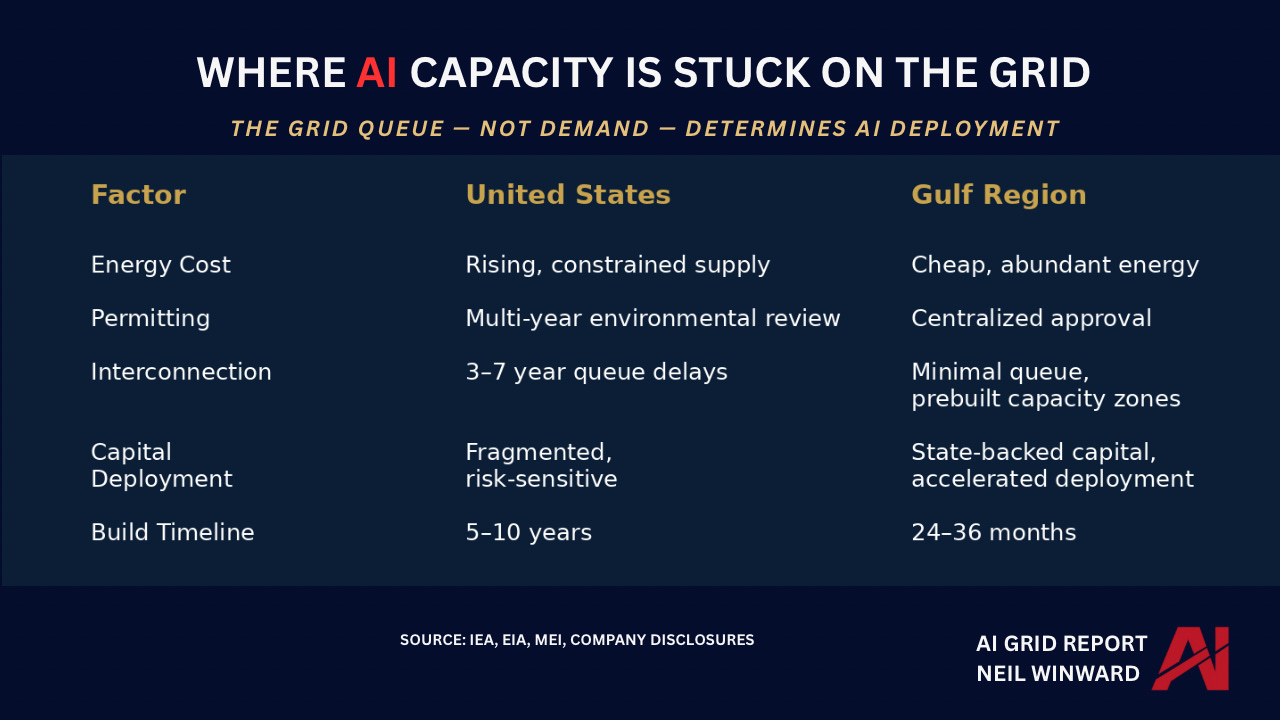 WHERE AI CAPACITY IS STUCK ON THE GRID

THE GRID QUEUE — NOT DEMAND — DETERMINES AI DEPLOYMENT

| Factor | United States | Gulf Region |
|---|---|---|
| Energy Cost | Rising, constrained supply | Cheap, abundant energy |
| Permitting | Multi-year environmental review | Centralized approval |
| Interconnection | 3–7 year queue delays | Minimal queue, prebuilt capacity zones |
| Capital Deployment | Fragmented, risk-sensitive | State-backed capital, accelerated deployment |
| Build Timeline | 5–10 years | 24–36 months |

SOURCE: IEA, EIA, MEI, COMPANY DISCLOSURES

AI GRID REPORT
NEIL WINWARD
AI